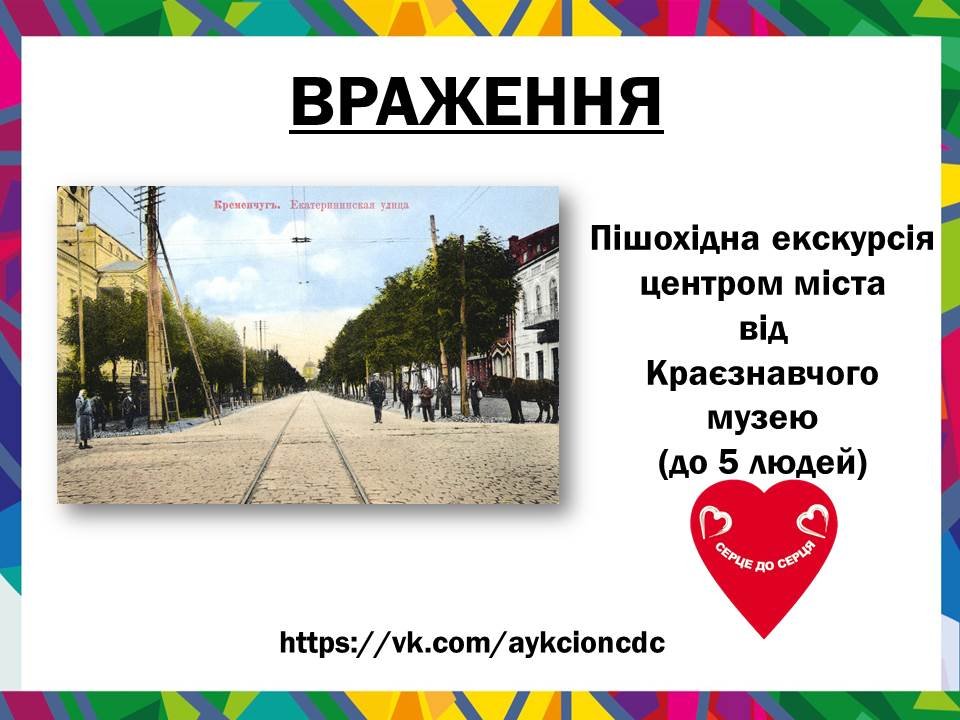 ВРАЖЕННЯ

Кременчугъ. Екатерининская улица

Пішохідна екскурсія центром міста від Краєзнавчого музею (до 5 людей)

СЕРЦЕ ДО СЕРЦЯ

https://vk.com/aykcioncdc